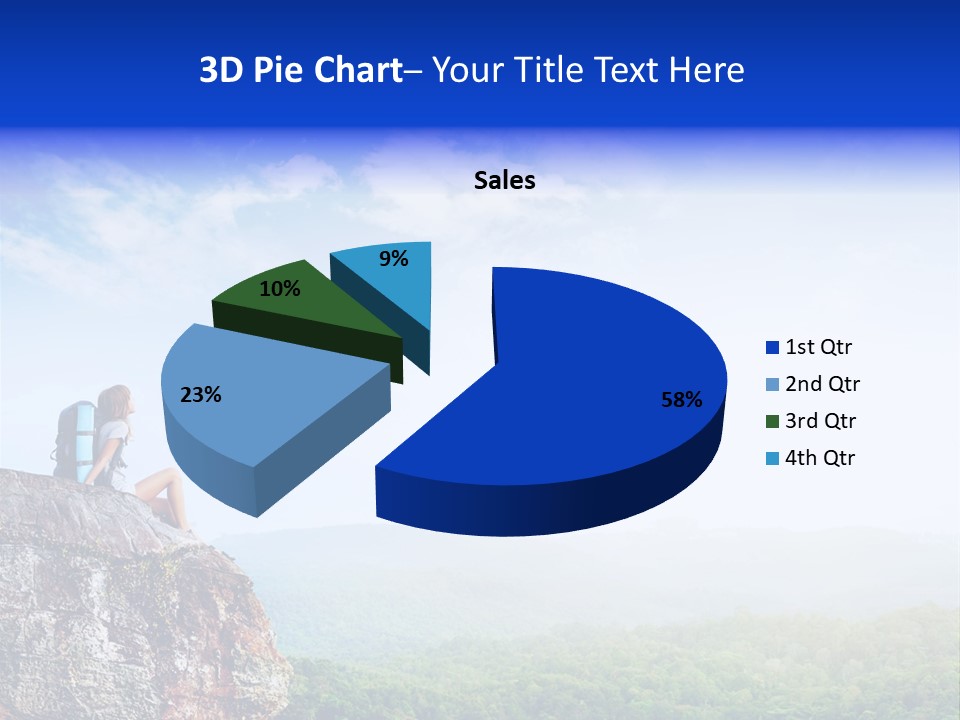 3D Pie Chart– Your Title Text Here

Sales

9%

10%

23%

58%

1st Qtr
2nd Qtr
3rd Qtr
4th Qtr